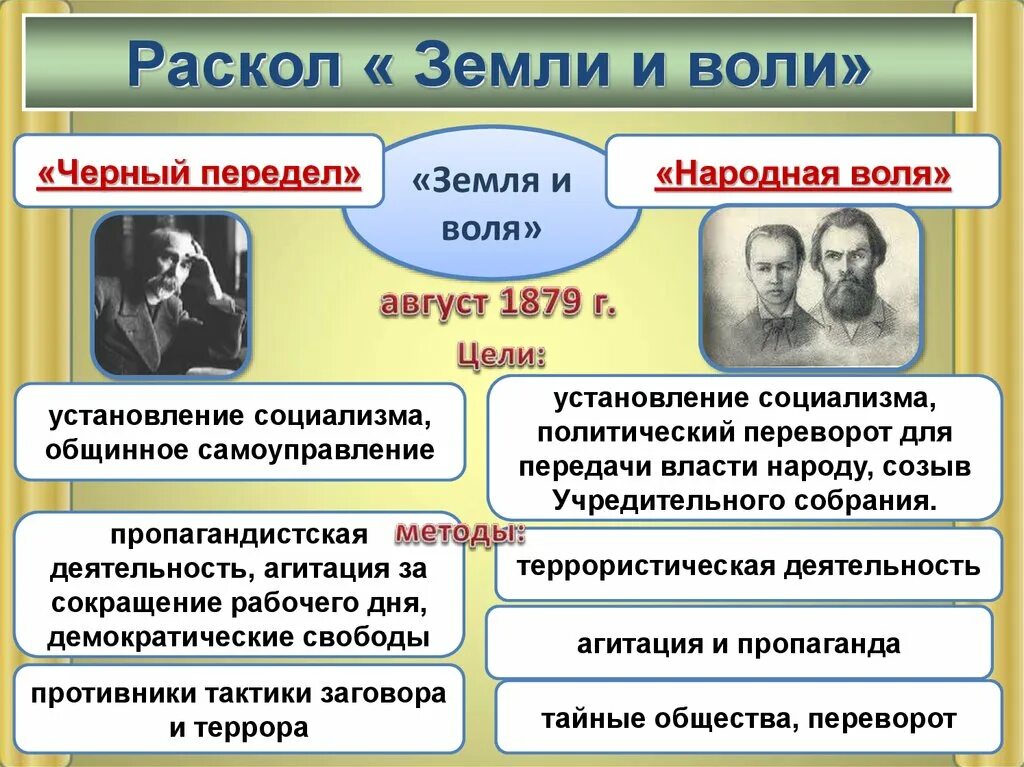 Раскол « Земли и воли»

«Черный передел»

«Земля и воля»

«Народная воля»

август 1879 г.

Цели:

установление социализма, общинное самоуправление

установление социализма, политический переворот для передачи власти народу, созыв Учредительного собрания.

методы:

пропагандистская деятельность, агитация за сокращение рабочего дня, демократические свободы

террористическая деятельность

агитация и пропаганда

противники тактики заговора и террора

тайные общества, переворот